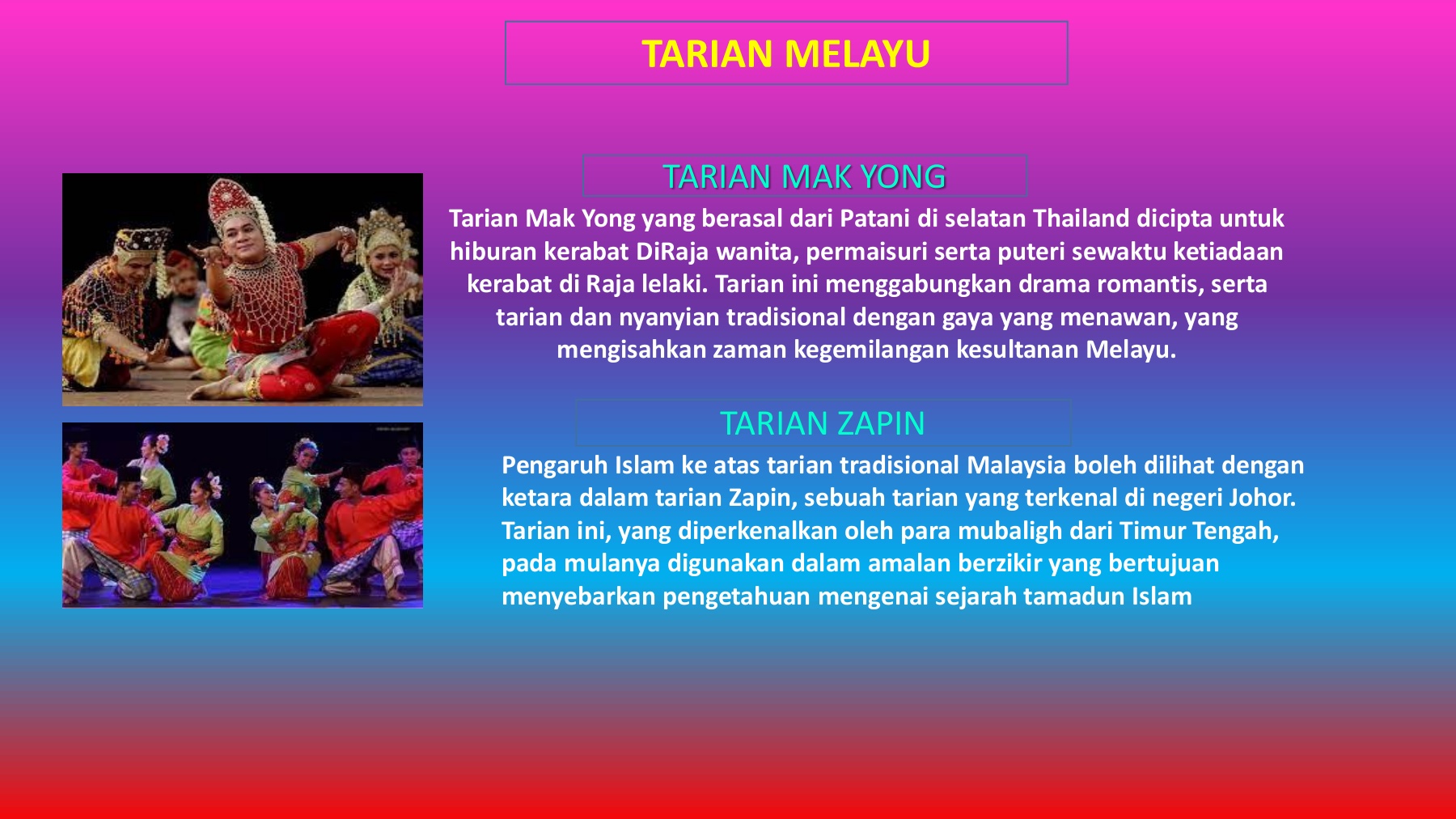 TARIAN MELAYU

TARIAN MAK YONG

Tarian Mak Yong yang berasal dari Patani di selatan Thailand dicipta untuk hiburan kerabat DiRaja wanita, permaisuri serta puteri sewaktu ketiadaan kerabat di Raja lelaki. Tarian ini menggabungkan drama romantis, serta tarian dan nyanyian tradisional dengan gaya yang menawan, yang mengisahkan zaman kegemilangan kesultanan Melayu.

TARIAN ZAPIN

Pengaruh Islam ke atas tarian tradisional Malaysia boleh dilihat dengan ketara dalam tarian Zapin, sebuah tarian yang terkenal di negeri Johor. Tarian ini, yang diperkenalkan oleh para mubaligh dari Timur Tengah, pada mulanya digunakan dalam amalan berzikir yang bertujuan menyebarkan pengetahuan mengenai sejarah tamadun Islam